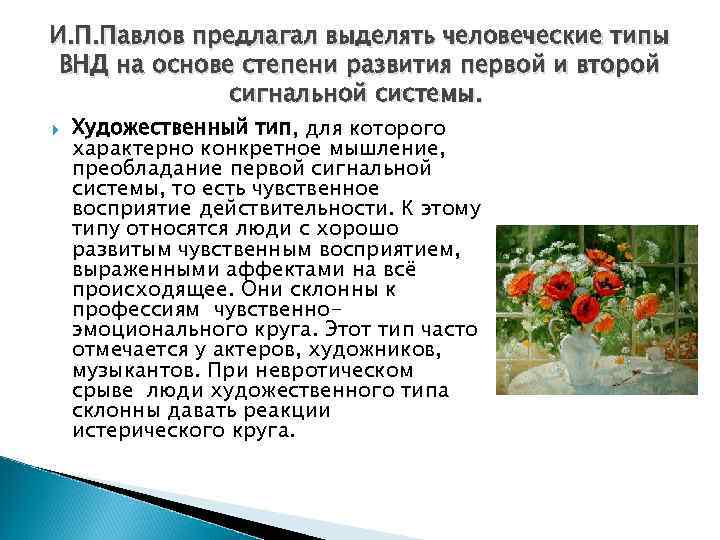 И.П.Павлов предлагал выделять человеческие типы ВНД на основе степени развития первой и второй сигнальной системы.

Художественный тип, для которого характерно конкретное мышление, преобладание первой сигнальной системы, то есть чувственное восприятие действительности. К этому типу относятся люди с хорошо развитым чувственным восприятием, выраженными аффектами на всё происходящее. Они склонны к профессиям чувственно-эмоционального круга. Этот тип часто отмечается у актеров, художников, музыкантов. При невротическом срыве люди художественного типа склонны давать реакции истерического круга.